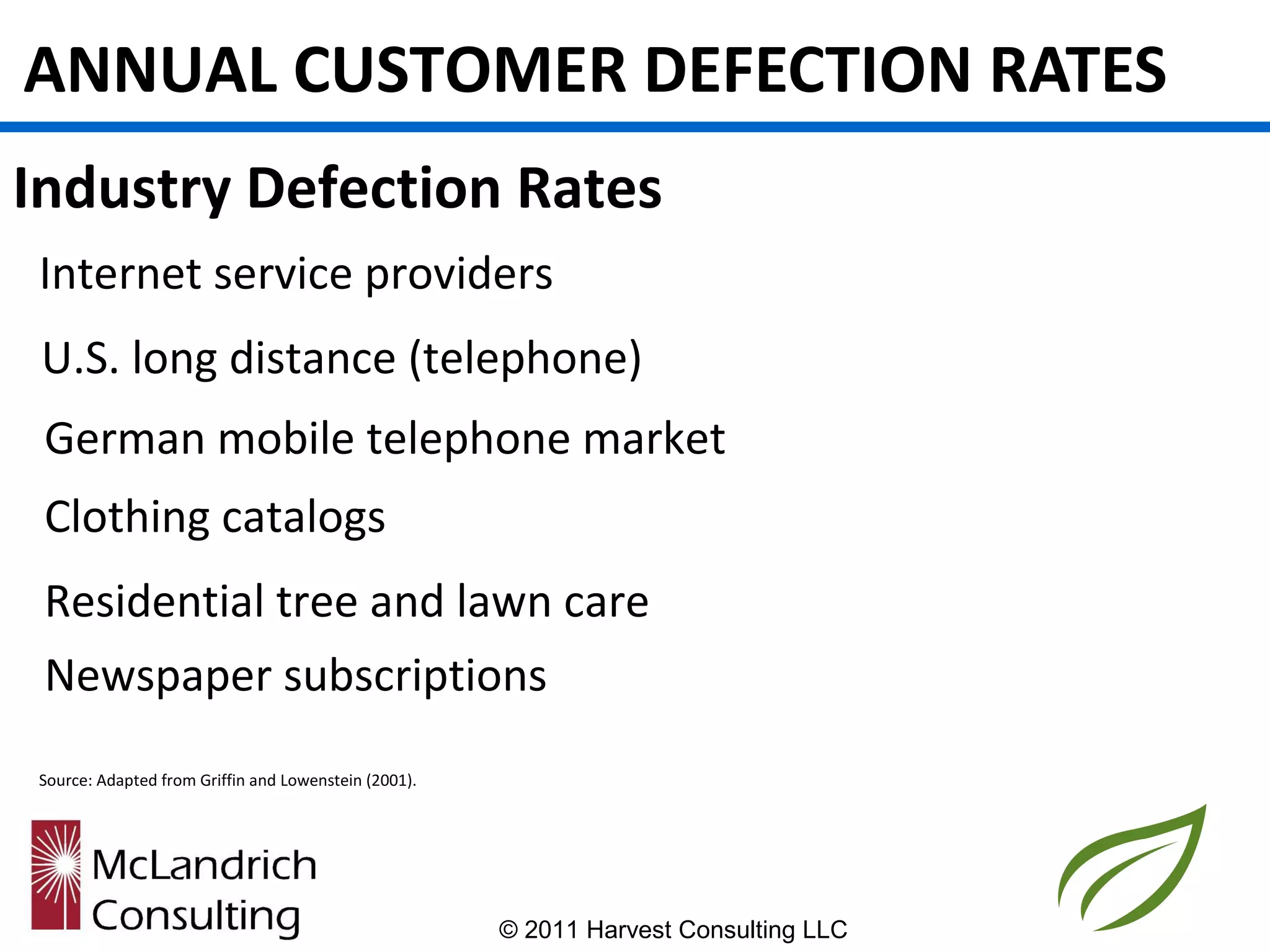 ANNUAL CUSTOMER DEFECTION RATES

Industry Defection Rates

Internet service providers

U.S. long distance (telephone)

German mobile telephone market

Clothing catalogs

Residential tree and lawn care

Newspaper subscriptions

Source: Adapted from Griffin and Lowenstein (2001).

McLandrich Consulting

© 2011 Harvest Consulting LLC